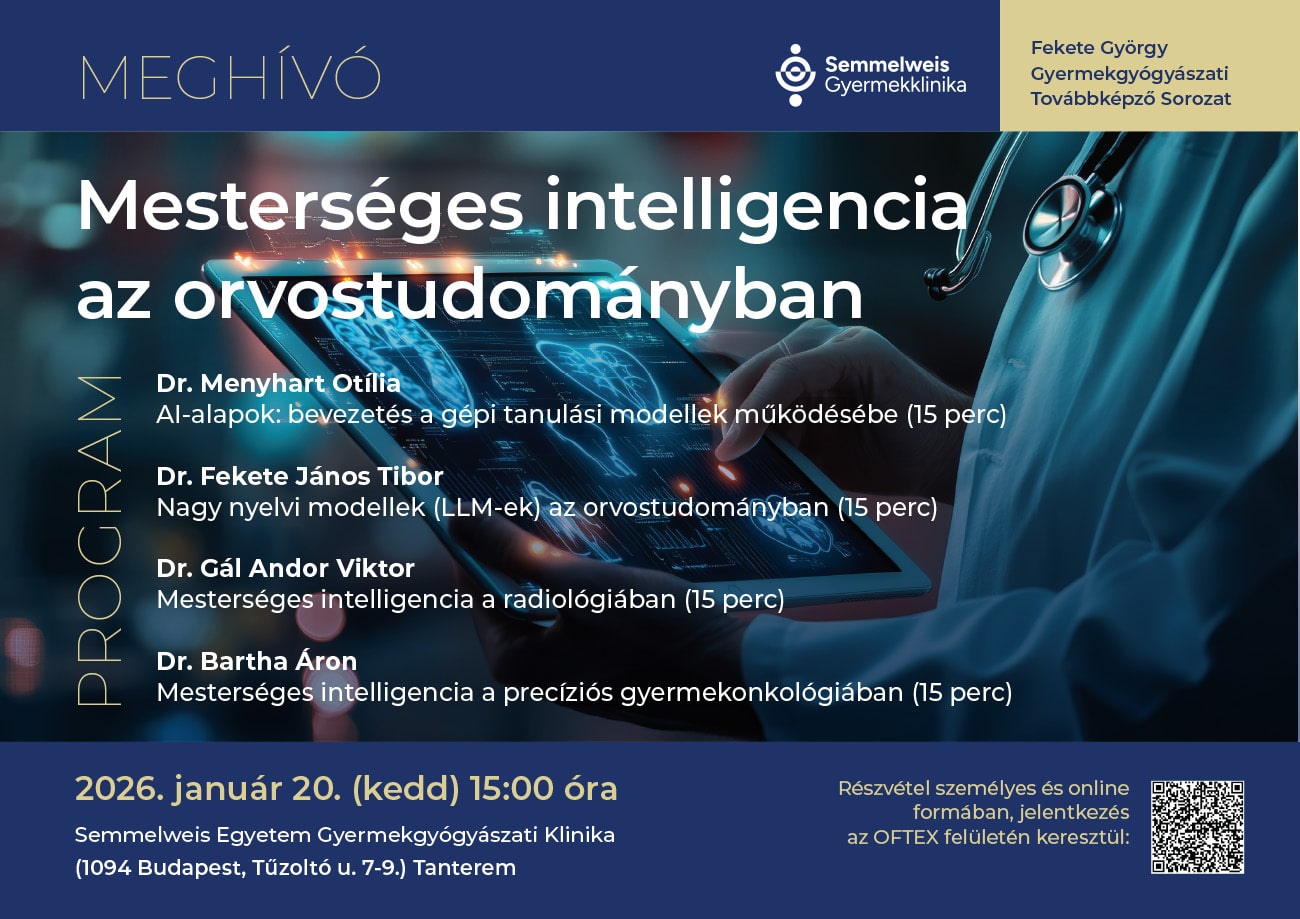 MEGHÍVÓ

Semmelweis Gyermekklinika

Fekete György Gyermekgyógyászati Továbbképző Sorozat

Mesterséges intelligencia az orvostudományban

PROGRAM

Dr. Menyhart Otília
AI-alapok: bevezetés a gépi tanulási modellek működésébe (15 perc)

Dr. Fekete János Tibor
Nagy nyelvi modellek (LLM-ek) az orvostudományban (15 perc)

Dr. Gál Andor Viktor
Mesterséges intelligencia a radiológiában (15 perc)

Dr. Bartha Áron
Mesterséges intelligencia a precíziós gyermekonkológiában (15 perc)

2026. január 20. (kedd) 15:00 óra
Semmelweis Egyetem Gyermekgyógyászati Klinika
(1094 Budapest, Tűzoltó u. 7-9.) Tanterem

Részvétel személyes és online formában, jelentkezés az OFTEX felületén keresztül: